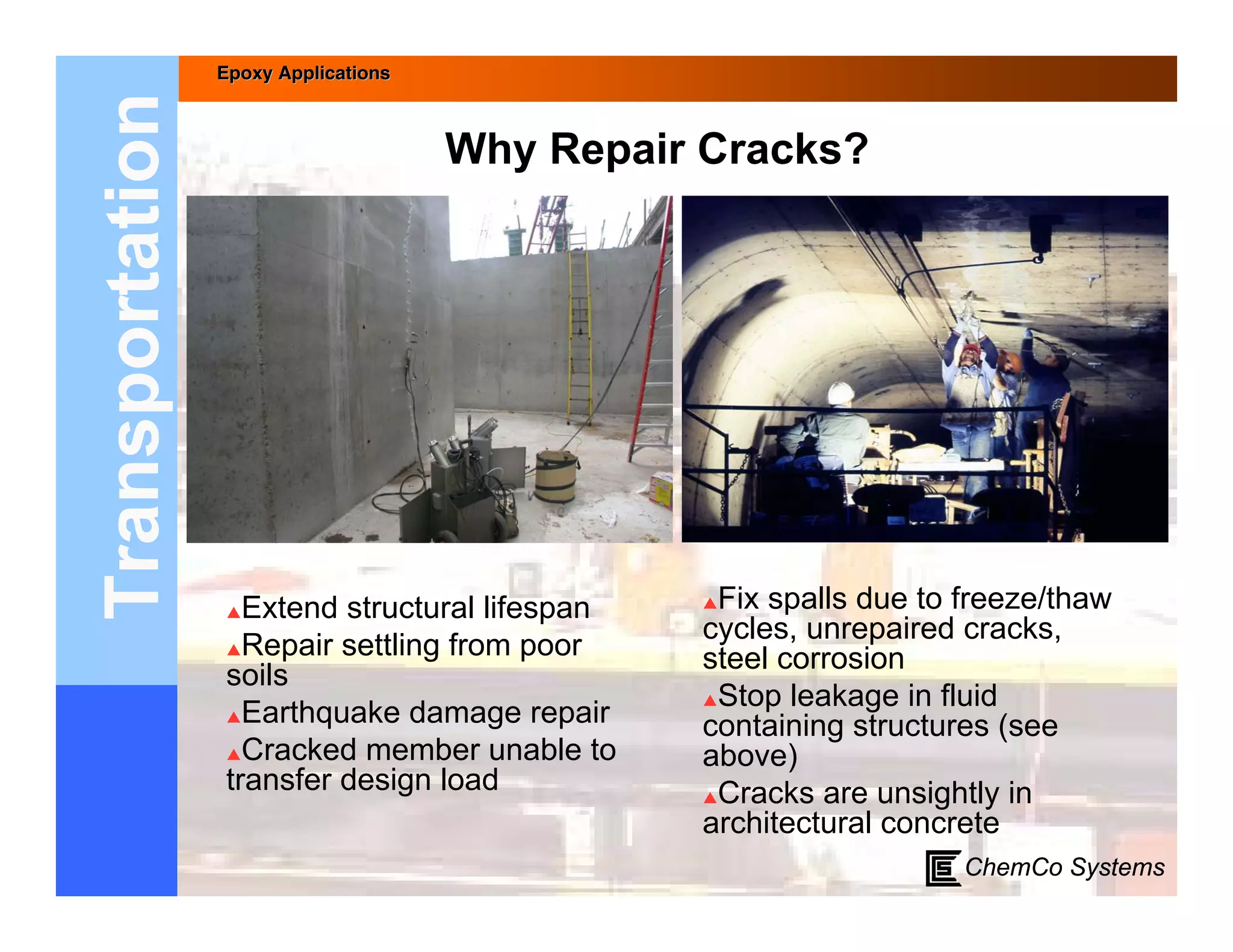 Transportation

Epoxy Applications

Why Repair Cracks?

▲Extend structural lifespan
▲Repair settling from poor soils
▲Earthquake damage repair
▲Cracked member unable to transfer design load

▲Fix spalls due to freeze/thaw cycles, unrepaired cracks, steel corrosion
▲Stop leakage in fluid containing structures (see above)
▲Cracks are unsightly in architectural concrete

ChemCo Systems